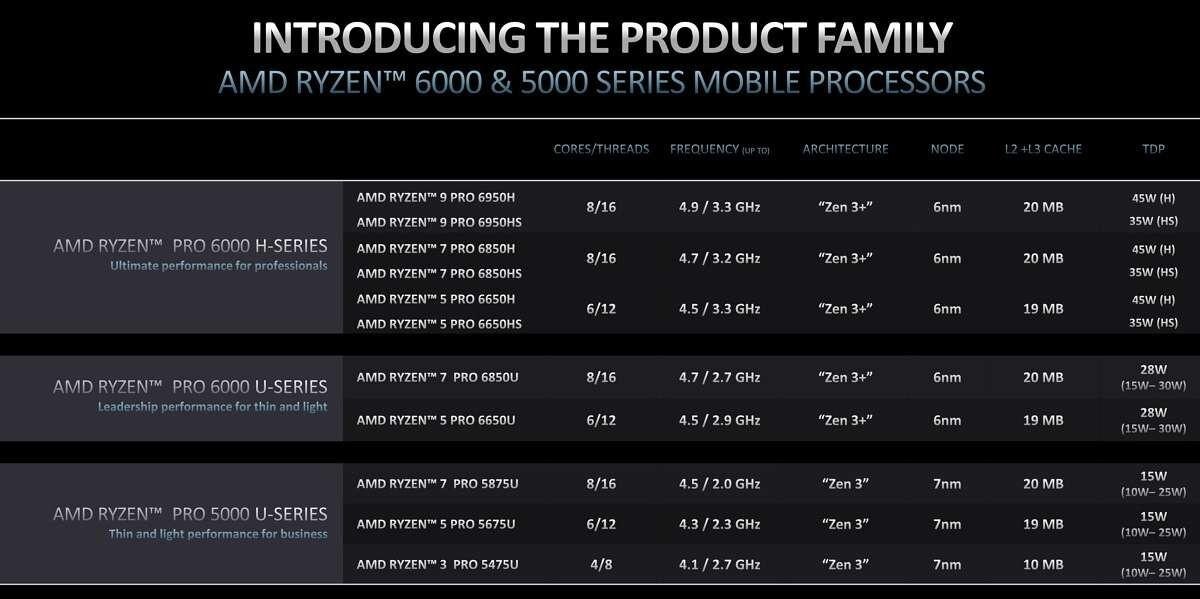 INTRODUCING THE PRODUCT FAMILY
AMD RYZEN™ 6000 & 5000 SERIES MOBILE PROCESSORS

| | | CORES/THREADS | FREQUENCY (UP TO) | ARCHITECTURE | NODE | L2 +L3 CACHE | TDP |
|---|---|---|---|---|---|---|---|
| AMD RYZEN™ PRO 6000 H-SERIES Ultimate performance for professionals | AMD RYZEN™ 9 PRO 6950H AMD RYZEN™ 9 PRO 6950HS | 8/16 | 4.9 / 3.3 GHz | "Zen 3+" | 6nm | 20 MB | 45W (H) 35W (HS) |
| | AMD RYZEN™ 7 PRO 6850H AMD RYZEN™ 7 PRO 6850HS | 8/16 | 4.7 / 3.2 GHz | "Zen 3+" | 6nm | 20 MB | 45W (H) 35W (HS) |
| | AMD RYZEN™ 5 PRO 6650H AMD RYZEN™ 5 PRO 6650HS | 6/12 | 4.5 / 3.3 GHz | "Zen 3+" | 6nm | 19 MB | 45W (H) 35W (HS) |
| AMD RYZEN™ PRO 6000 U-SERIES Leadership performance for thin and light | AMD RYZEN™ 7 PRO 6850U | 8/16 | 4.7 / 2.7 GHz | "Zen 3+" | 6nm | 20 MB | 28W (15W– 30W) |
| | AMD RYZEN™ 5 PRO 6650U | 6/12 | 4.5 / 2.9 GHz | "Zen 3+" | 6nm | 19 MB | 28W (15W– 30W) |
| AMD RYZEN™ PRO 5000 U-SERIES Thin and light performance for business | AMD RYZEN™ 7 PRO 5875U | 8/16 | 4.5 / 2.0 GHz | "Zen 3" | 7nm | 20 MB | 15W (10W– 25W) |
| | AMD RYZEN™ 5 PRO 5675U | 6/12 | 4.3 / 2.3 GHz | "Zen 3" | 7nm | 19 MB | 15W (10W– 25W) |
| | AMD RYZEN™ 3 PRO 5475U | 4/8 | 4.1 / 2.7 GHz | "Zen 3" | 7nm | 10 MB | 15W (10W– 25W) |